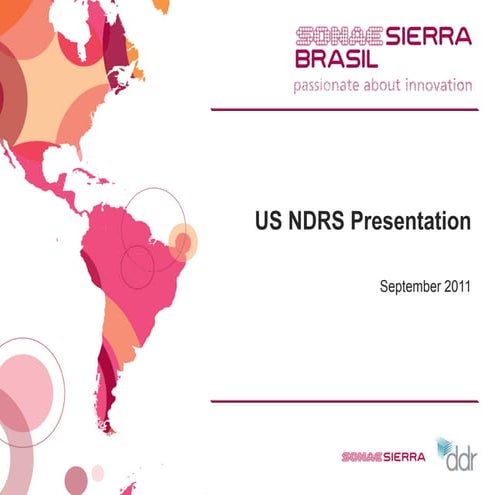 SONAE SIERRA
BRASIL
passionate about innovation

US NDRS Presentation

September 2011

SONAE SIERRA ddr